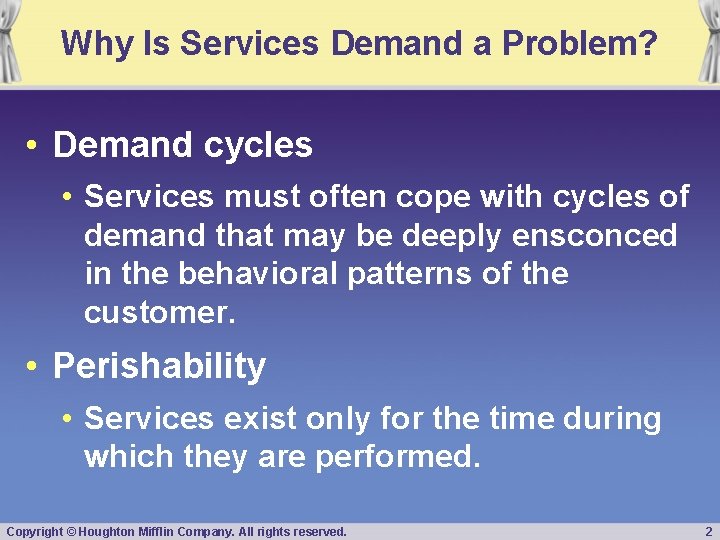 Why Is Services Demand a Problem?

• Demand cycles

• Services must often cope with cycles of demand that may be deeply ensconced in the behavioral patterns of the customer.

• Perishability

• Services exist only for the time during which they are performed.

Copyright © Houghton Mifflin Company. All rights reserved.

2